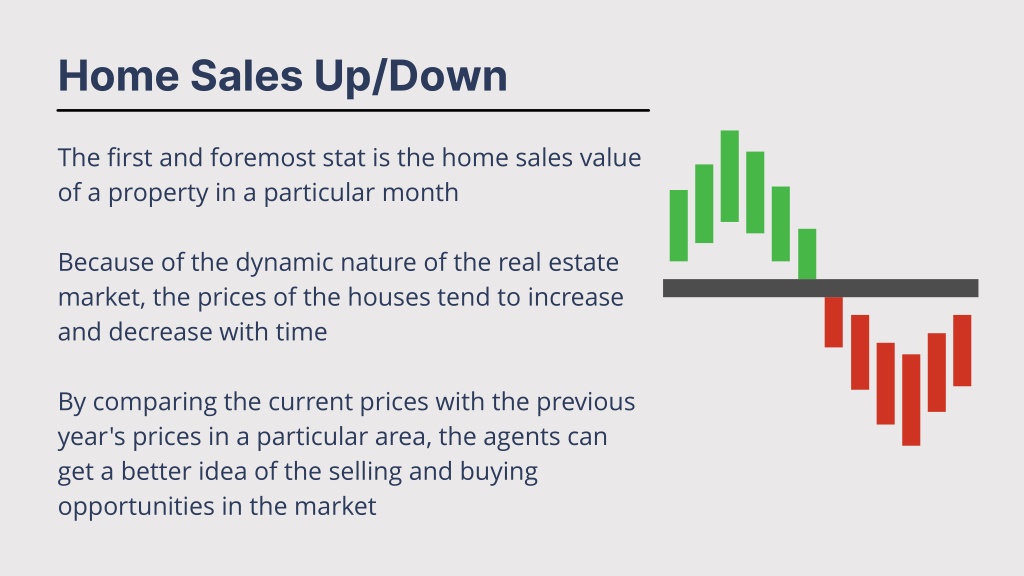 Home Sales Up/Down

The first and foremost stat is the home sales value of a property in a particular month

Because of the dynamic nature of the real estate market, the prices of the houses tend to increase and decrease with time

By comparing the current prices with the previous year's prices in a particular area, the agents can get a better idea of the selling and buying opportunities in the market